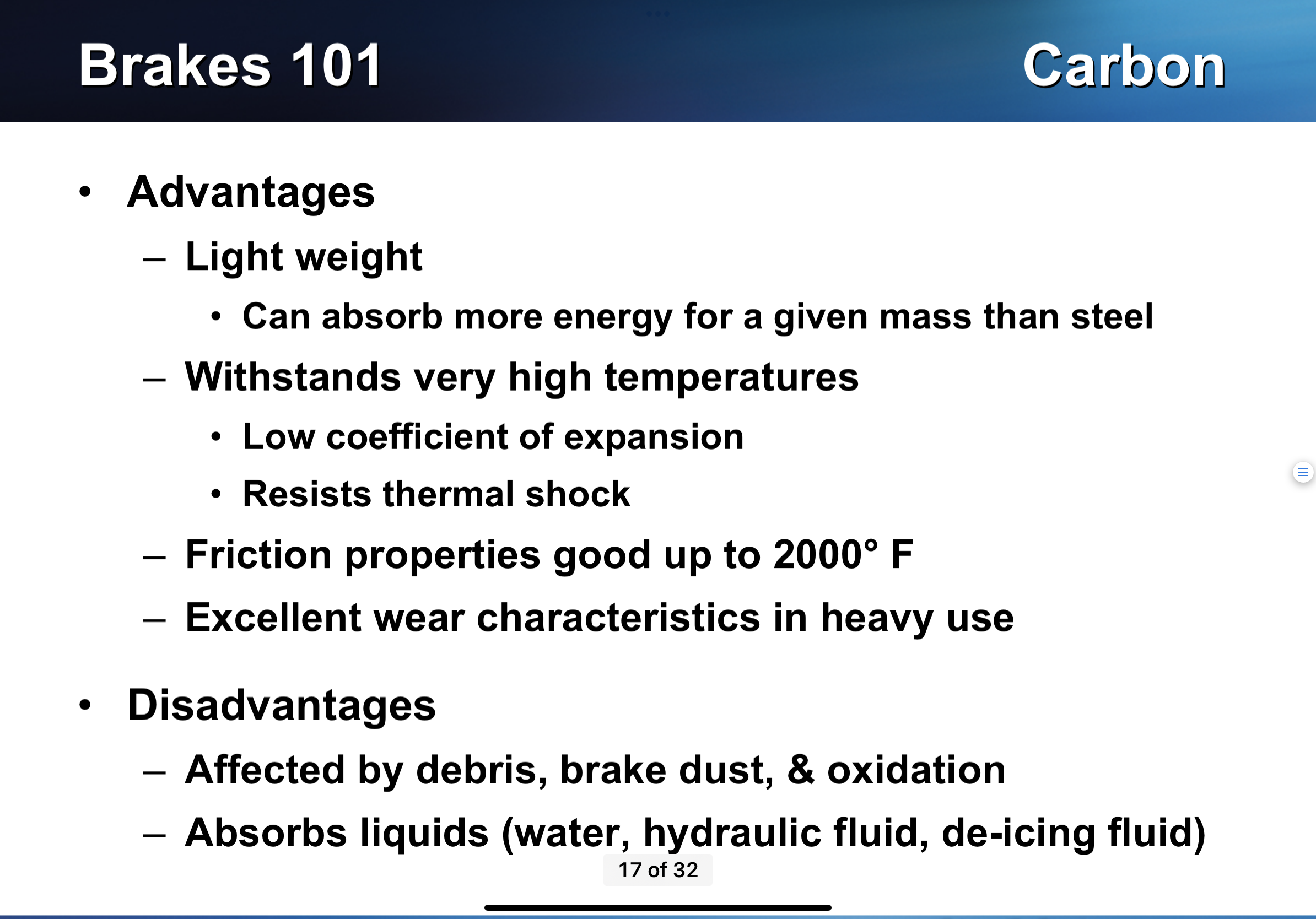 Brakes 101

Carbon

• Advantages
– Light weight
• Can absorb more energy for a given mass than steel
– Withstands very high temperatures
• Low coefficient of expansion
• Resists thermal shock
– Friction properties good up to 2000° F
– Excellent wear characteristics in heavy use

• Disadvantages
– Affected by debris, brake dust, & oxidation
– Absorbs liquids (water, hydraulic fluid, de-icing fluid)

17 of 32